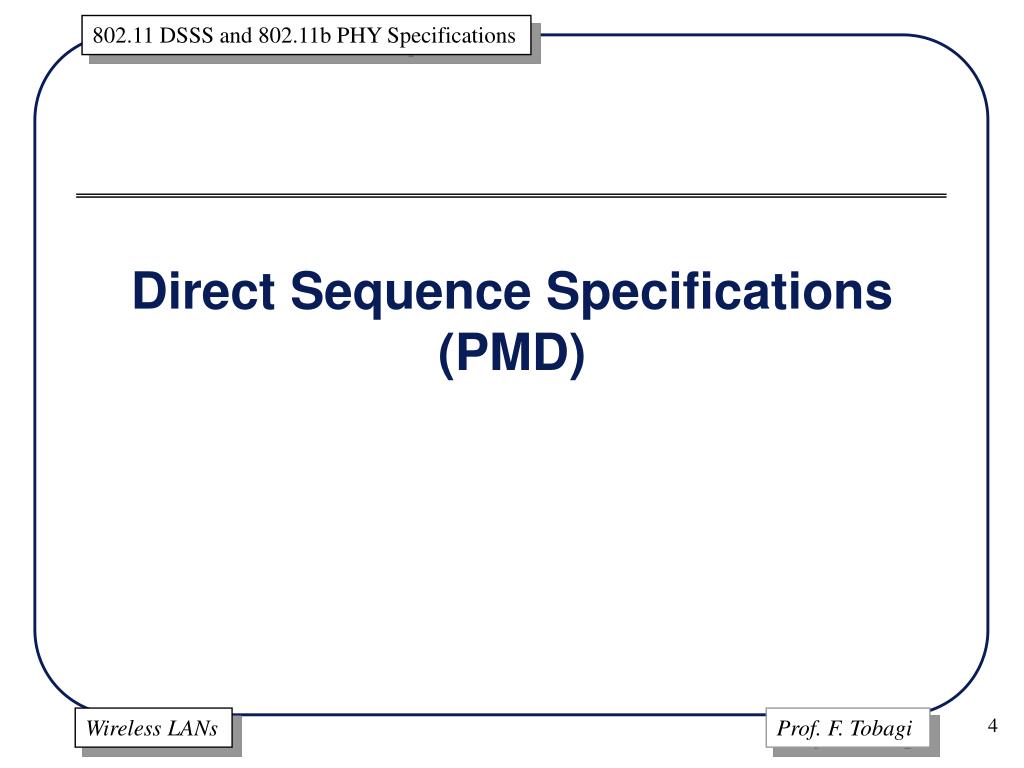 802.11 DSSS and 802.11b PHY Specifications

Direct Sequence Specifications (PMD)

Wireless LANs

Prof. F. Tobagi

4